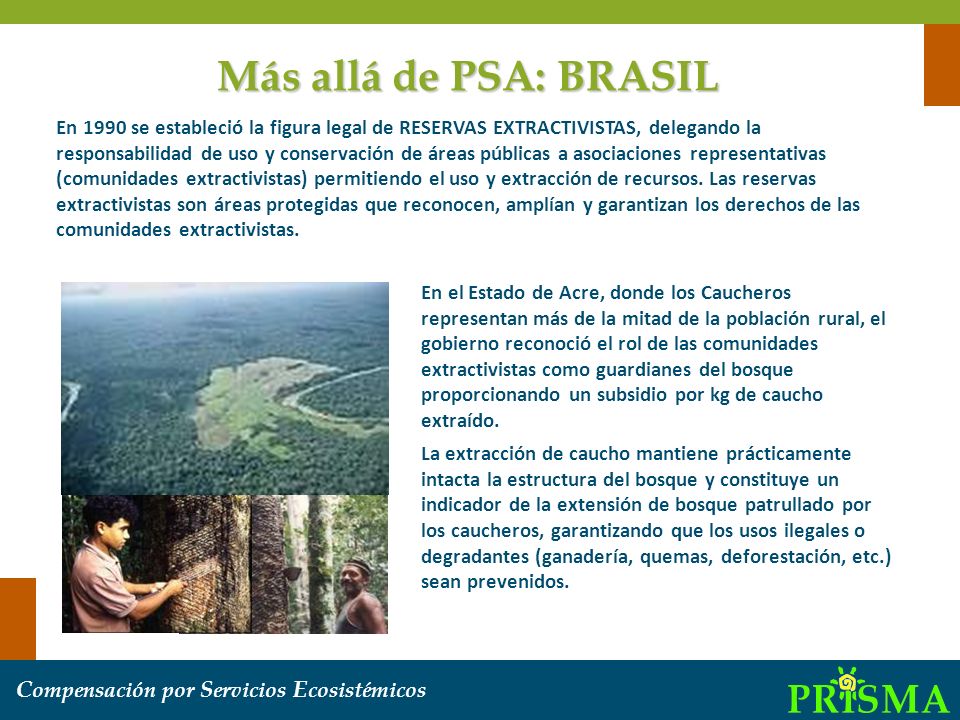 Más allá de PSA: BRASIL

En 1990 se estableció la figura legal de RESERVAS EXTRACTIVISTAS, delegando la responsabilidad de uso y conservación de áreas públicas a asociaciones representativas (comunidades extractivistas) permitiendo el uso y extracción de recursos. Las reservas extractivistas son áreas protegidas que reconocen, amplían y garantizan los derechos de las comunidades extractivistas.

En el Estado de Acre, donde los Caucheros representan más de la mitad de la población rural, el gobierno reconoció el rol de las comunidades extractivistas como guardianes del bosque proporcionando un subsidio por kg de caucho extraído.

La extracción de caucho mantiene prácticamente intacta la estructura del bosque y constituye un indicador de la extensión de bosque patrullado por los caucheros, garantizando que los usos ilegales o degradantes (ganadería, quemas, deforestación, etc.) sean prevenidos.

Compensación por Servicios Ecosistémicos

PRISMA